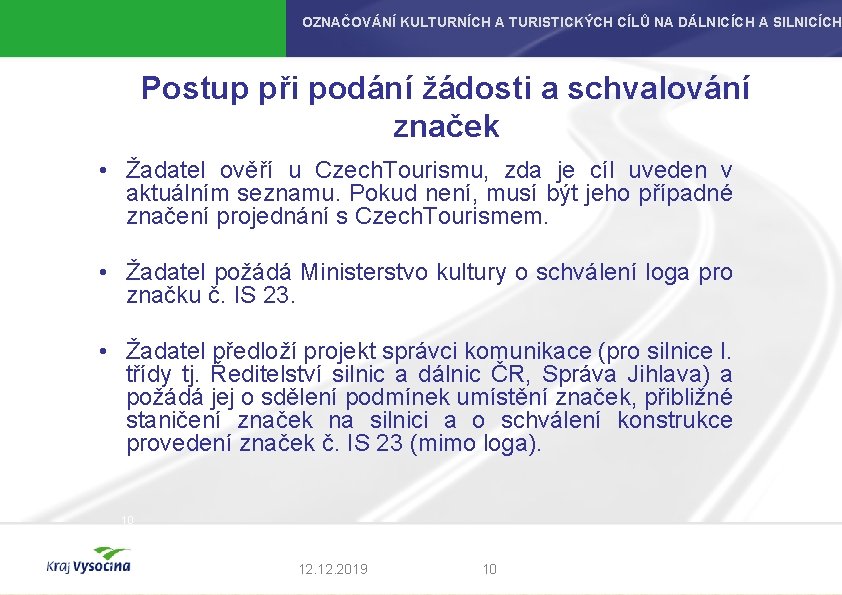 OZNAČOVÁNÍ KULTURNÍCH A TURISTICKÝCH CÍLŮ NA DÁLNICÍCH A SILNICÍCH

Postup při podání žádosti a schvalování značek

• Žadatel ověří u CzechTourismu, zda je cíl uveden v aktuálním seznamu. Pokud není, musí být jeho případné značení projednání s CzechTourismem.

• Žadatel požádá Ministerstvo kultury o schválení loga pro značku č. IS 23.

• Žadatel předloží projekt správci komunikace (pro silnice I. třídy tj. Ředitelství silnic a dálnic ČR, Správa Jihlava) a požádá jej o sdělení podmínek umístění značek, přibližné staničení značek na silnici a o schválení konstrukce provedení značek č. IS 23 (mimo loga).

10

Kraj Vysočina

12.12.2019

10